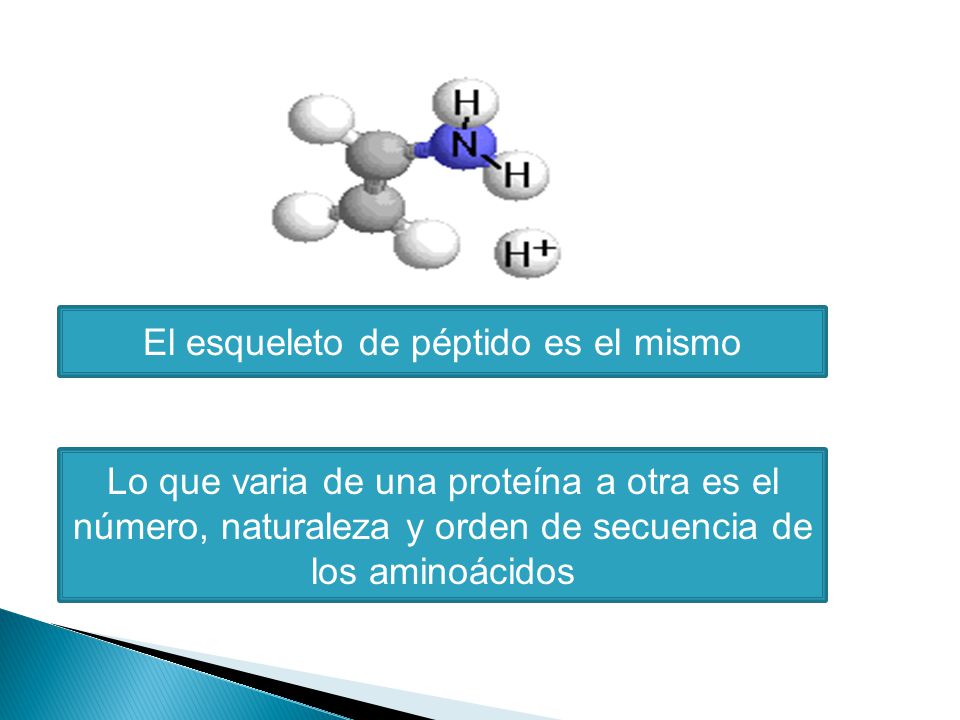 H
N
H
$H^+$

El esqueleto de péptido es el mismo

Lo que varia de una proteína a otra es el número, naturaleza y orden de secuencia de los aminoácidos